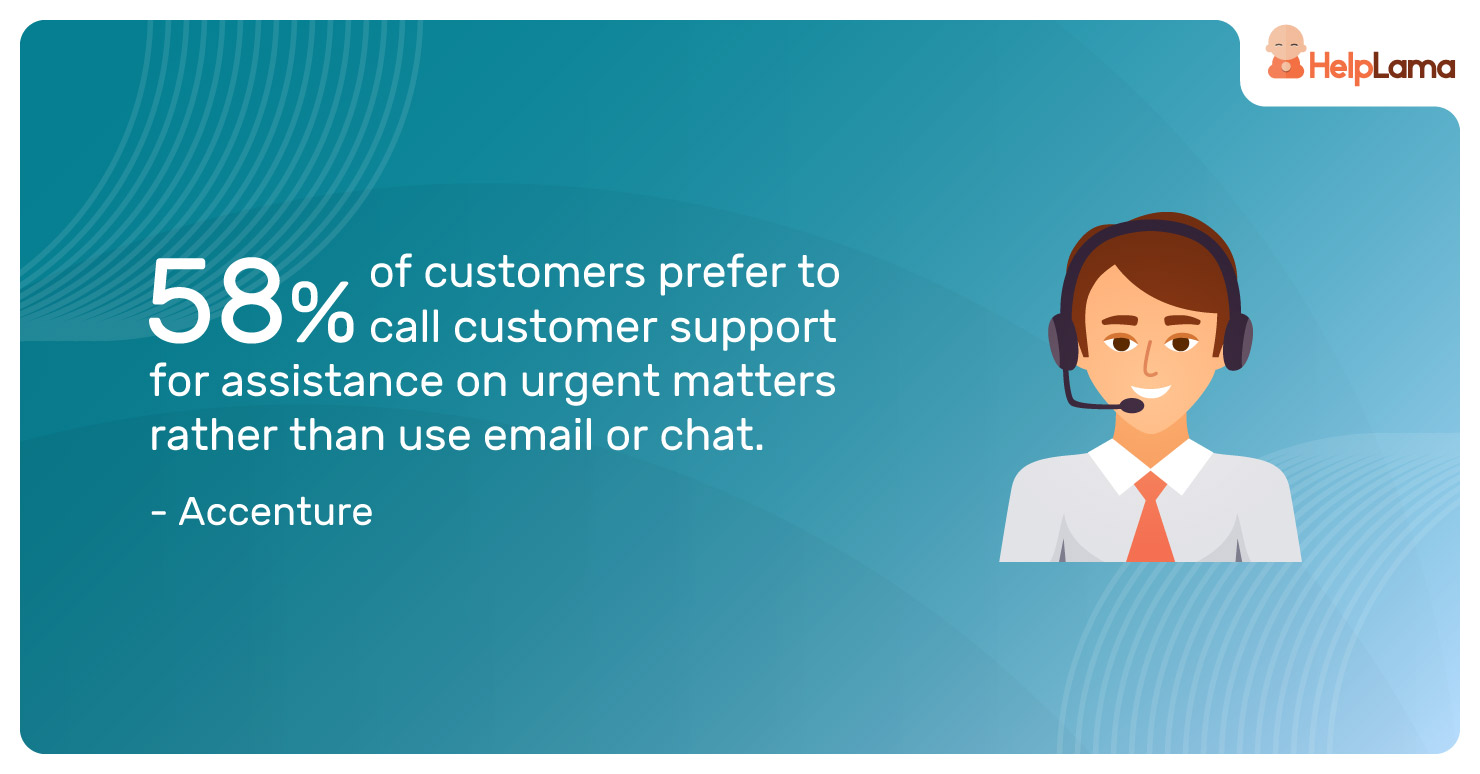 HelpLama

58% of customers prefer to call customer support for assistance on urgent matters rather than use email or chat.

- Accenture